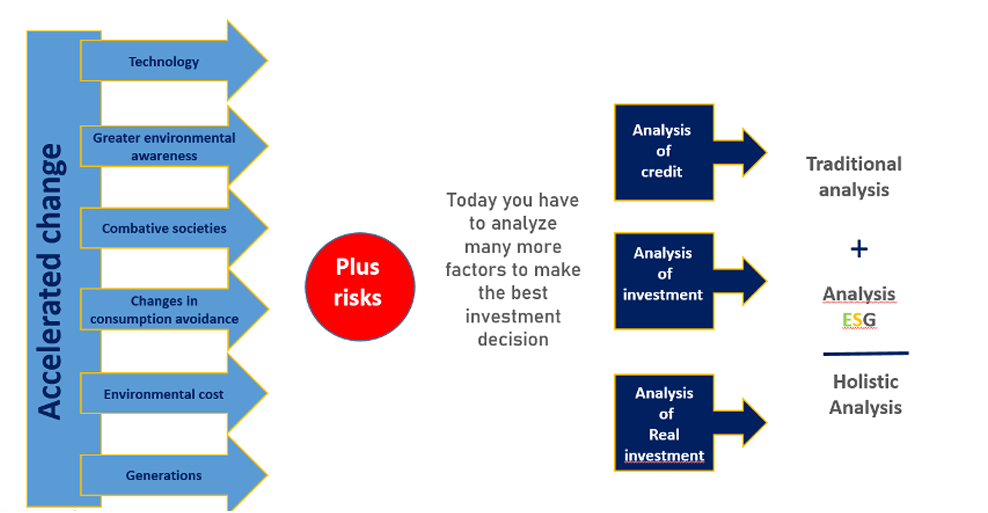 Accelerated change

Technology

Greater environmental awareness

Combative societies

Changes in consumption avoidance

Environmental cost

Generations

Plus risks

Today you have to analyze many more factors to make the best investment decision

Analysis of credit

Analysis of investment

Analysis of Real investment

Traditional analysis

+

Analysis ESG

Holistic Analysis